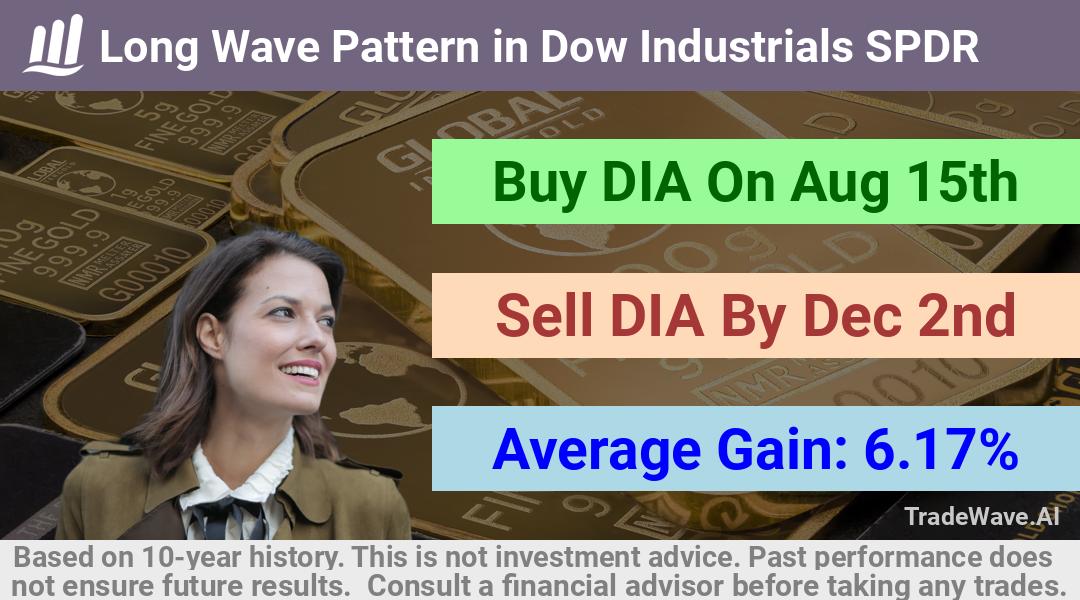 Long Wave Pattern in Dow Industrials SPDR

Buy DIA On Aug 15th

Sell DIA By Dec 2nd

Average Gain: 6.17%

TradeWave.AI

Based on 10-year history. This is not investment advice. Past performance does not ensure future results. Consult a financial advisor before taking any trades.